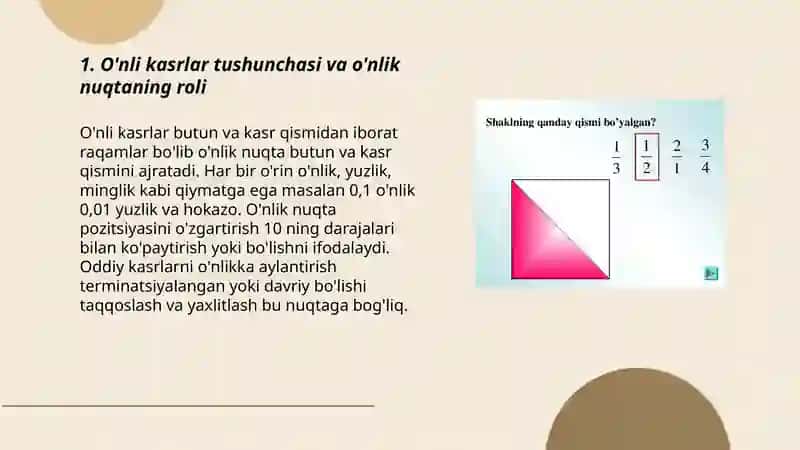 1. O'nli kasrlar tushunchasi va o'nlik nuqtaning roli

O'nli kasrlar butun va kasr qismidan iborat raqamlar bo'lib o'nlik nuqta butun va kasr qismini ajratadi. Har bir o'rin o'nlik, yuzlik, minglik kabi qiymatga ega masalan 0,1 o'nlik 0,01 yuzlik va hokazo. O'nlik nuqta pozitsiyasini o'zgartirish 10 ning darajalari bilan ko'paytirish yoki bo'lishni ifodalaydi. Oddiy kasrlarni o'nlikka aylantirish terminatsiyalangan yoki davriy bo'lishi taqqoslash va yaxlitlash bu nuqtaga bog'liq.

Shaklning qanday qismi bo'yalgan?

$\frac{1}{3}$ $\frac{1}{2}$ $\frac{2}{1}$ $\frac{3}{4}$